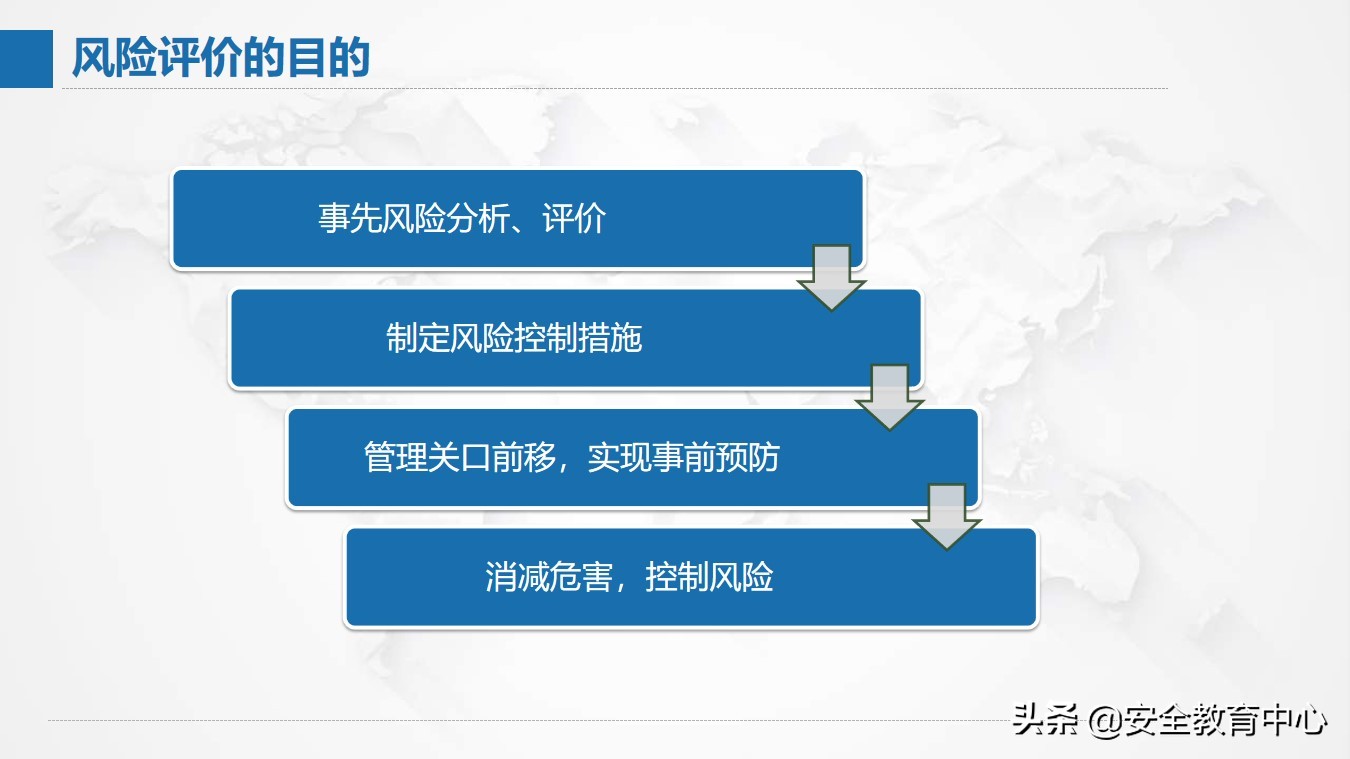 风险评价的目的

事先风险分析、评价

制定风险控制措施

管理关口前移，实现事前预防

消减危害，控制风险

头条 @安全教育中心